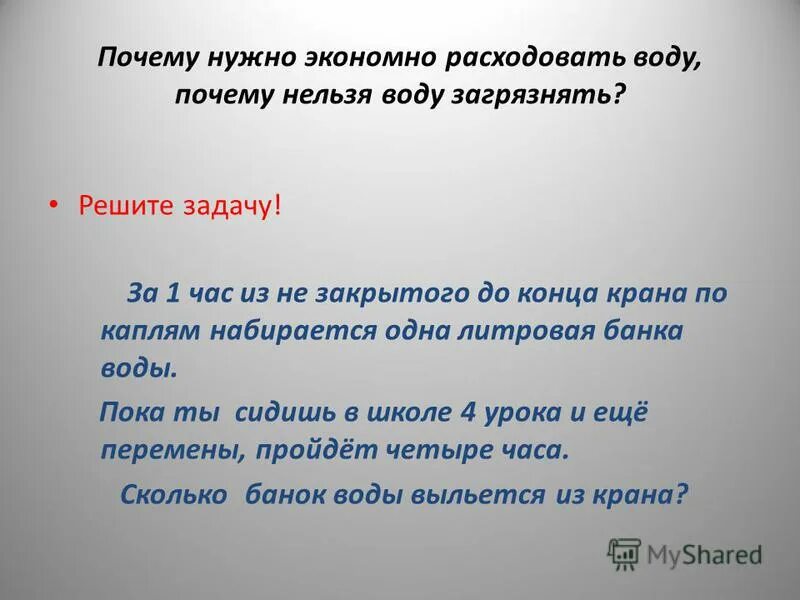 Почему нужно экономно расходовать воду, почему нельзя воду загрязнять?

• Решите задачу!

За 1 час из не закрытого до конца крана по каплям набирается одна литровая банка воды.

Пока ты сидишь в школе 4 урока и ещё перемены, пройдёт четыре часа.

Сколько банок воды выльется из крана?

MyShared